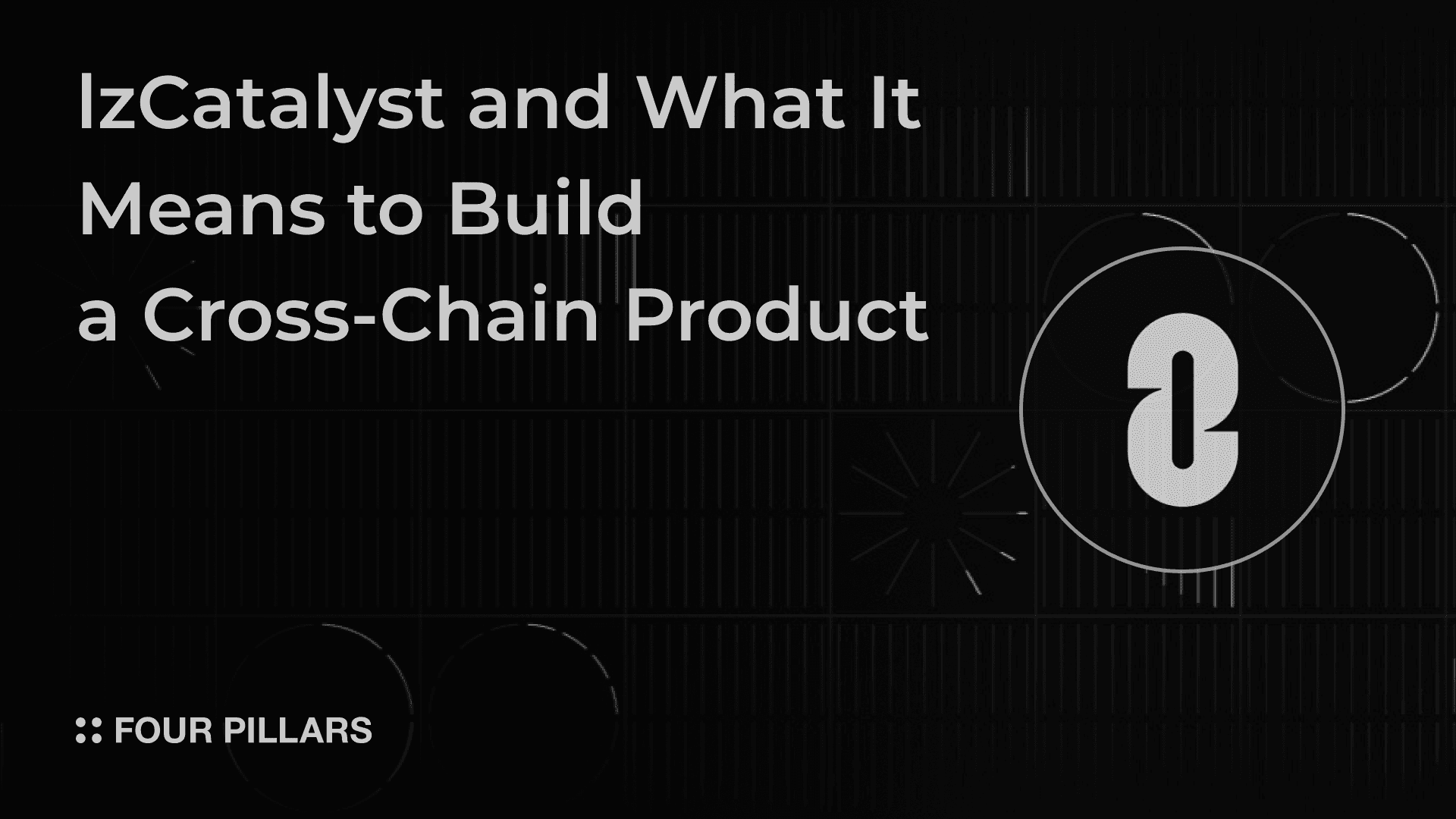 lzCatalyst and What It Means to Build a Cross-Chain Product

FOUR PILLARS